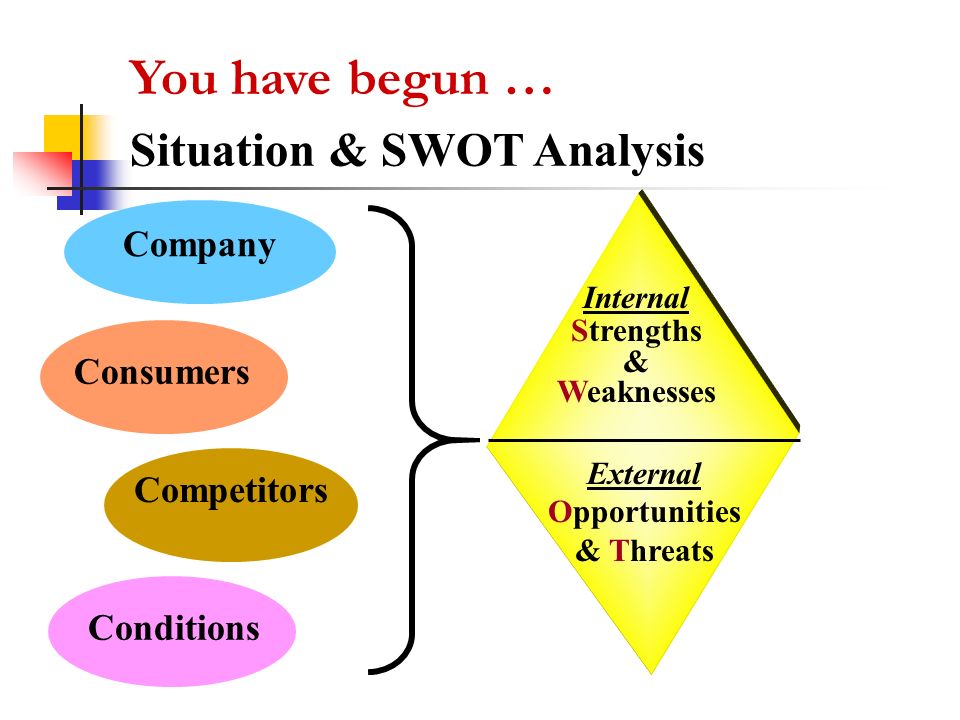 You have begun …

Situation & SWOT Analysis

Company

Consumers

Competitors

Conditions

Internal
Strengths
&
Weaknesses

External
Opportunities
& Threats